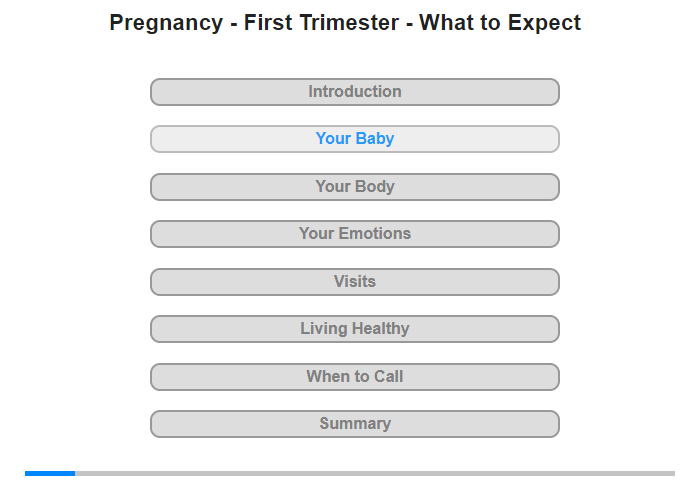 Pregnancy - First Trimester - What to Expect

Introduction

Your Baby

Your Body

Your Emotions

Visits

Living Healthy

When to Call

Summary